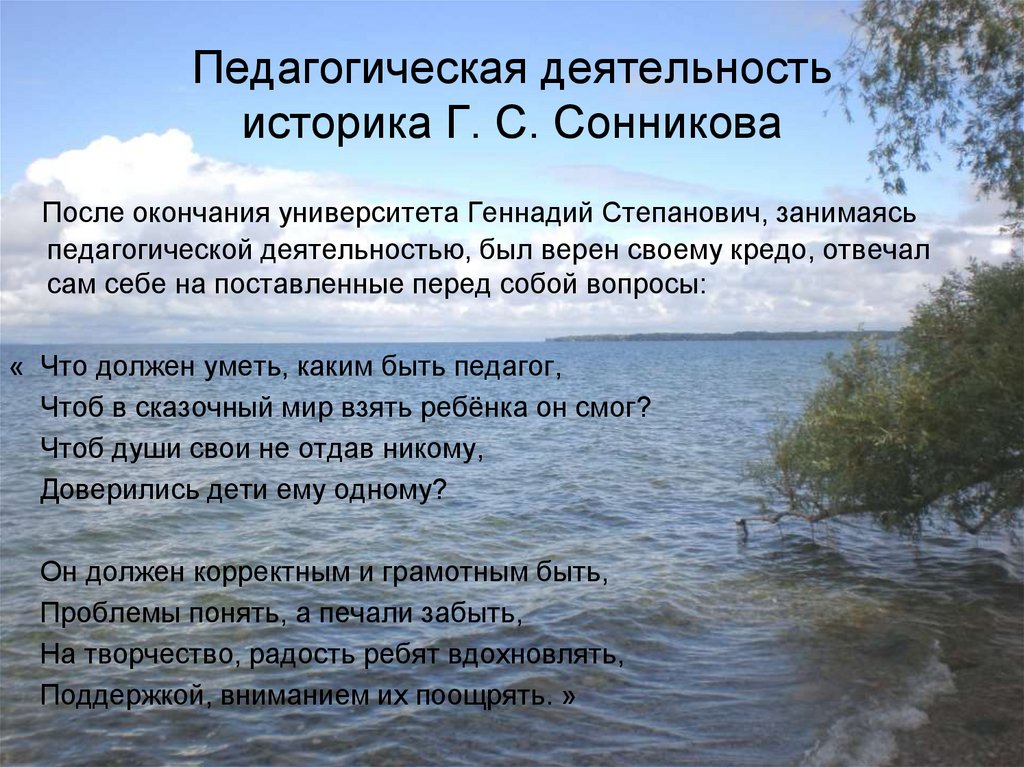 Педагогическая деятельность историка Г. С. Сонникова

После окончания университета Геннадий Степанович, занимаясь педагогической деятельностью, был верен своему кредо, отвечал сам себе на поставленные перед собой вопросы:

« Что должен уметь, каким быть педагог,
Чтоб в сказочный мир взять ребёнка он смог?
Чтоб души свои не отдав никому,
Доверились дети ему одному?

Он должен корректным и грамотным быть,
Проблемы понять, а печали забыть,
На творчество, радость ребят вдохновлять,
Поддержкой, вниманием их поощрять. »